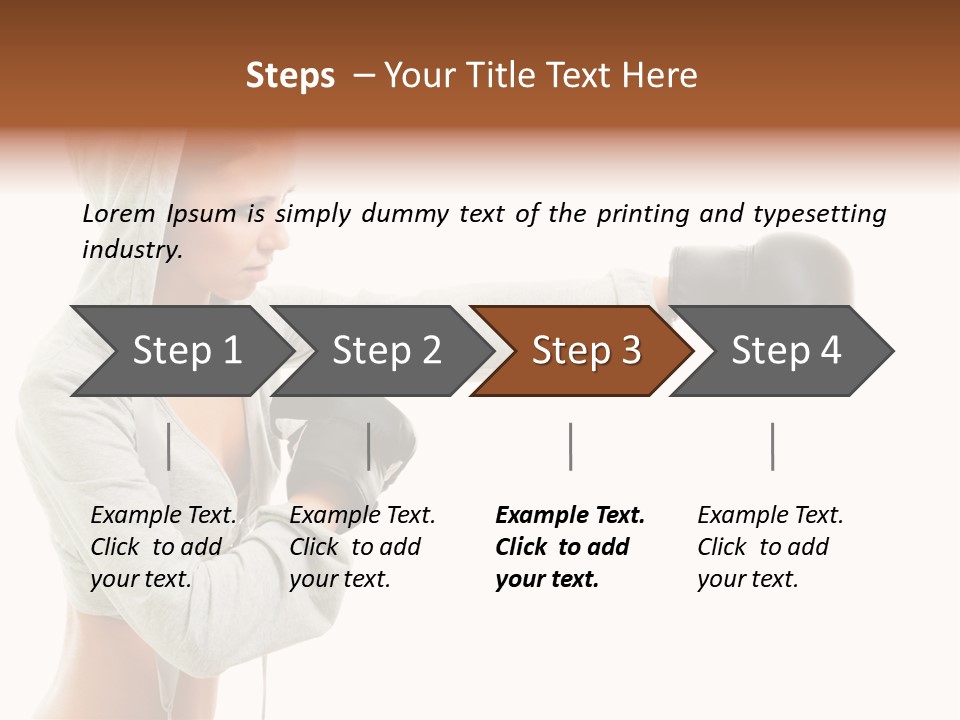 Steps – Your Title Text Here

Lorem Ipsum is simply dummy text of the printing and typesetting industry.

Step 1

Step 2

Step 3

Step 4

Example Text. Click to add your text.

Example Text. Click to add your text.

Example Text. Click to add your text.

Example Text. Click to add your text.